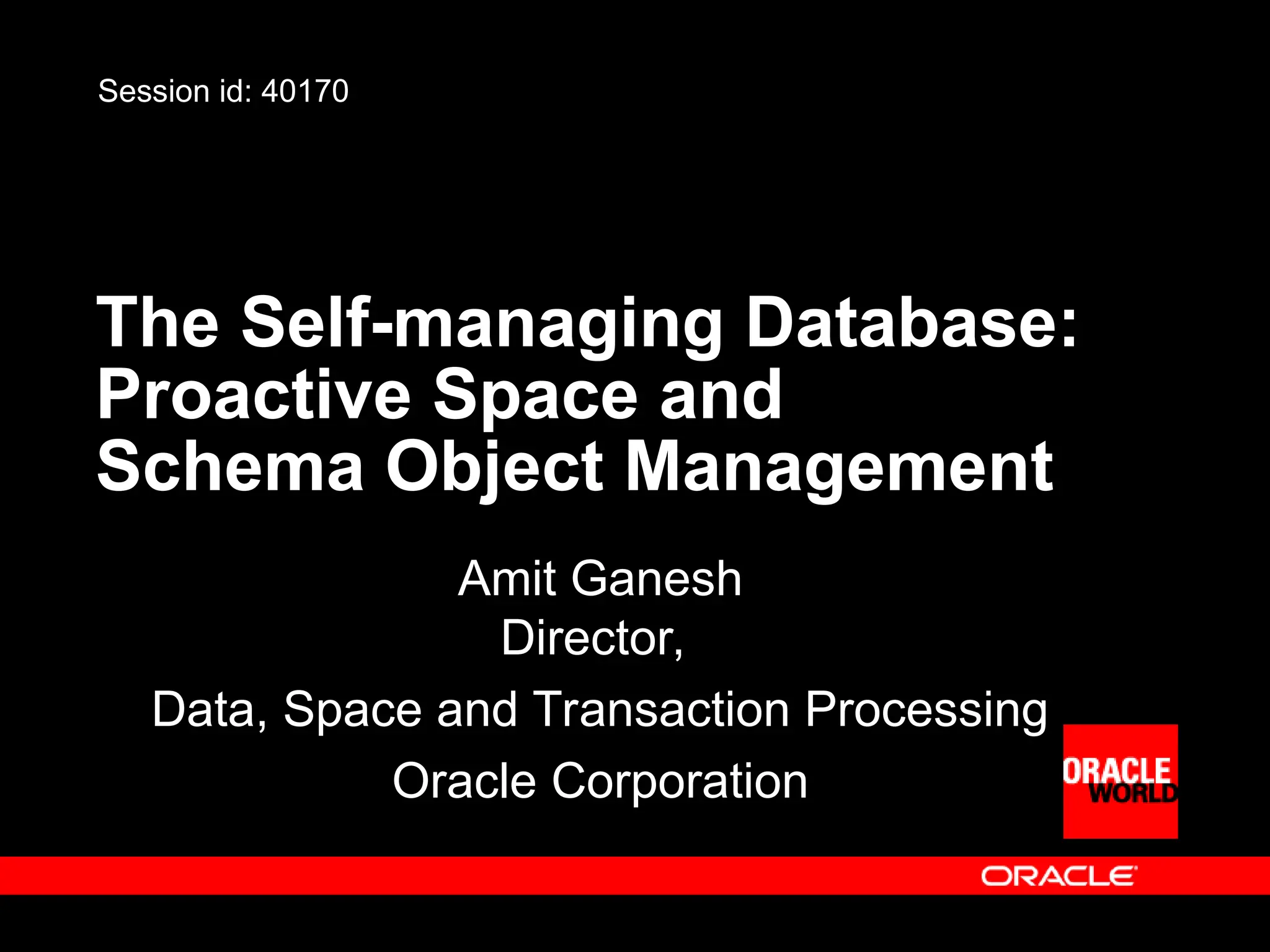 Session id: 40170

The Self-managing Database: Proactive Space and Schema Object Management

Amit Ganesh
Director,
Data, Space and Transaction Processing
Oracle Corporation

ORACLE WORLD

ORACLE